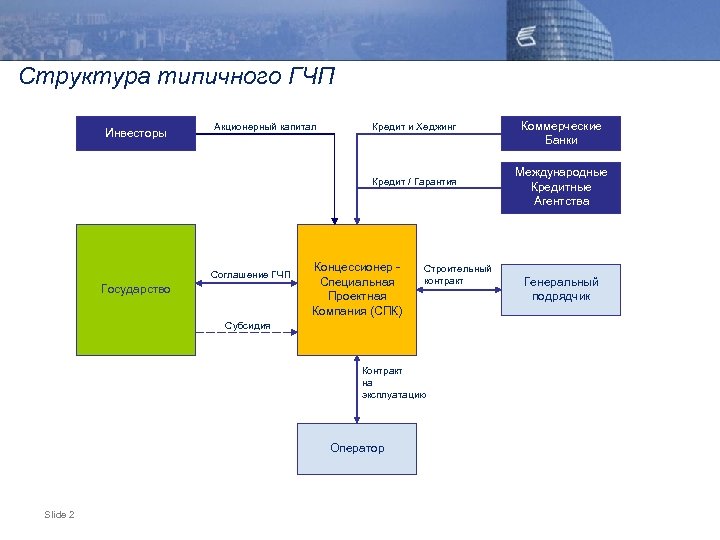 Структура типичного ГЧП

Инвесторы

Акционерный капитал

Кредит и Хеджинг

Коммерческие Банки

Кредит / Гарантия

Международные Кредитные Агентства

Государство

Соглашение ГЧП

Субсидия

Концессионер - Специальная Проектная Компания (СПК)

Строительный контракт

Генеральный подрядчик

Контракт на эксплуатацию

Оператор

Slide 2